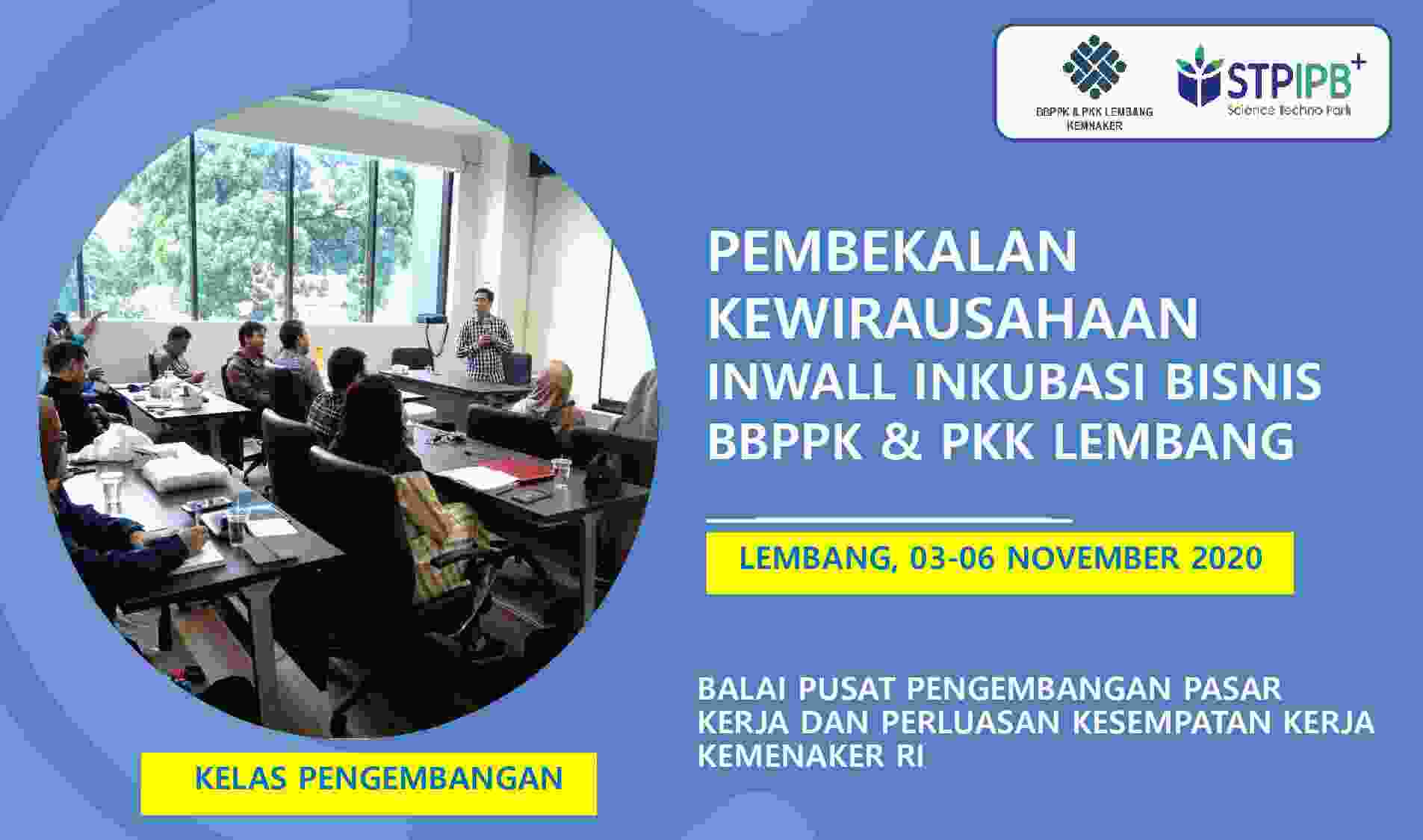 BBPPK & PKK LEMBANG KEMNAKER

STPIPB+
Science Techno Park

PEMBEKALAN KEWIRAUSAHAAN INWALL INKUBASI BISNIS BBPPK & PKK LEMBANG

LEMBANG, 03-06 NOVEMBER 2020

BALAI PUSAT PENGEMBANGAN PASAR KERJA DAN PERLUASAN KESEMPATAN KERJA KEMENAKER RI

KELAS PENGEMBANGAN